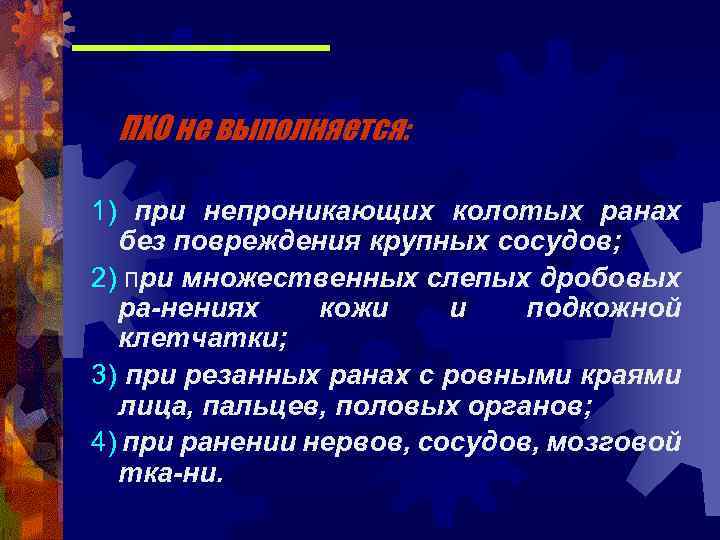 ПХО не выполняется:

1) при непроникающих колотых ранах без повреждения крупных сосудов;

2) при множественных слепых дробовых ра-нениях кожи и подкожной клетчатки;

3) при резанных ранах с ровными краями лица, пальцев, половых органов;

4) при ранении нервов, сосудов, мозговой тка-ни.